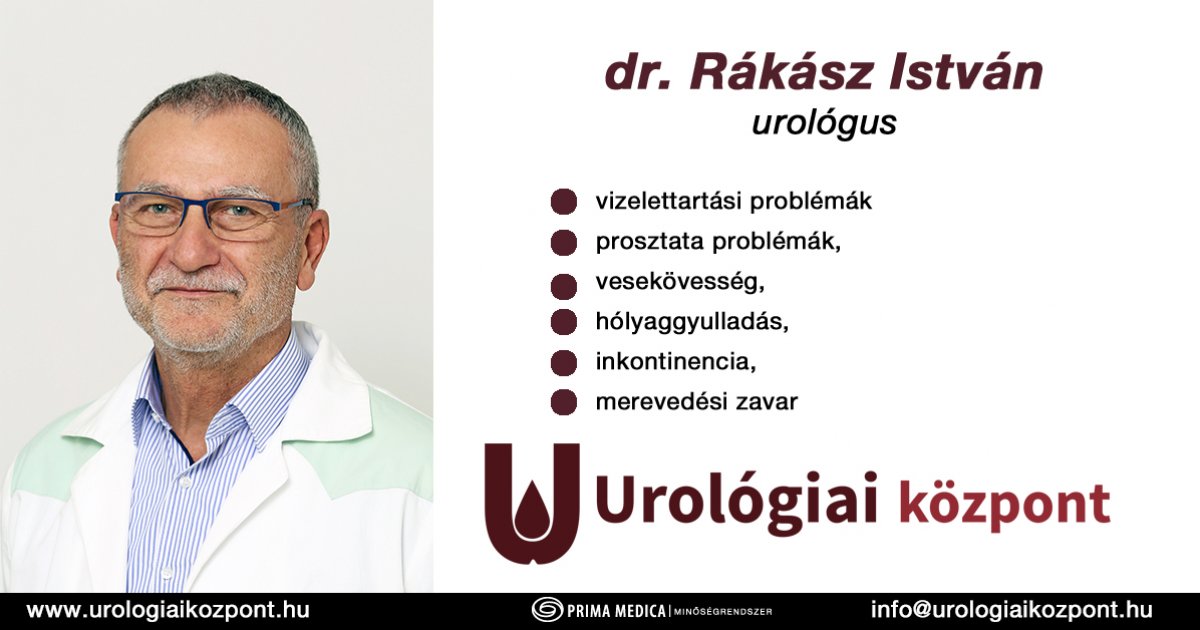 dr. Rákász István
urológus

vizelettartási problémák
prosztata problémák,
vesekövesség,
hólyaggyulladás,
inkontinencia,
merevedési zavar

Urológiai központ

www.urologiaikozpont.hu
PRIMA MEDICA | MINŐSÉGRENDSZER
info@urologiaikozpont.hu